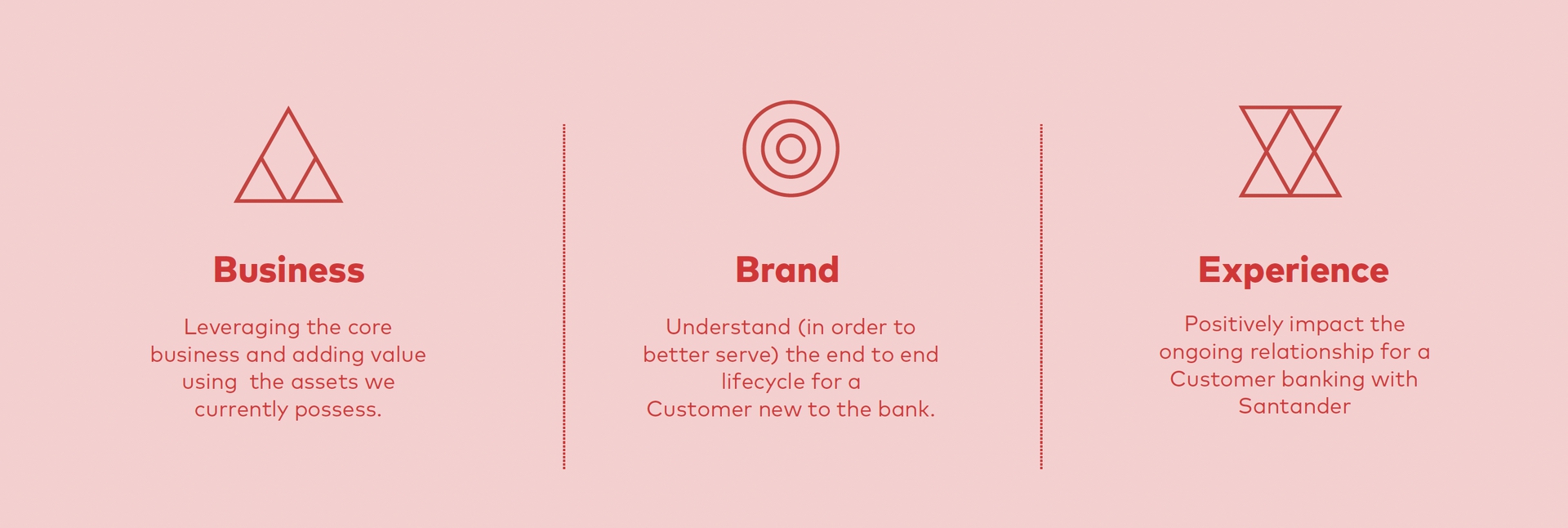 Business

Leveraging the core business and adding value using  the assets we currently possess.

Brand

Understand (in order to better serve) the end to end lifecycle for a Customer new to the bank.

Experience

Positively impact the ongoing relationship for a Customer banking with Santander